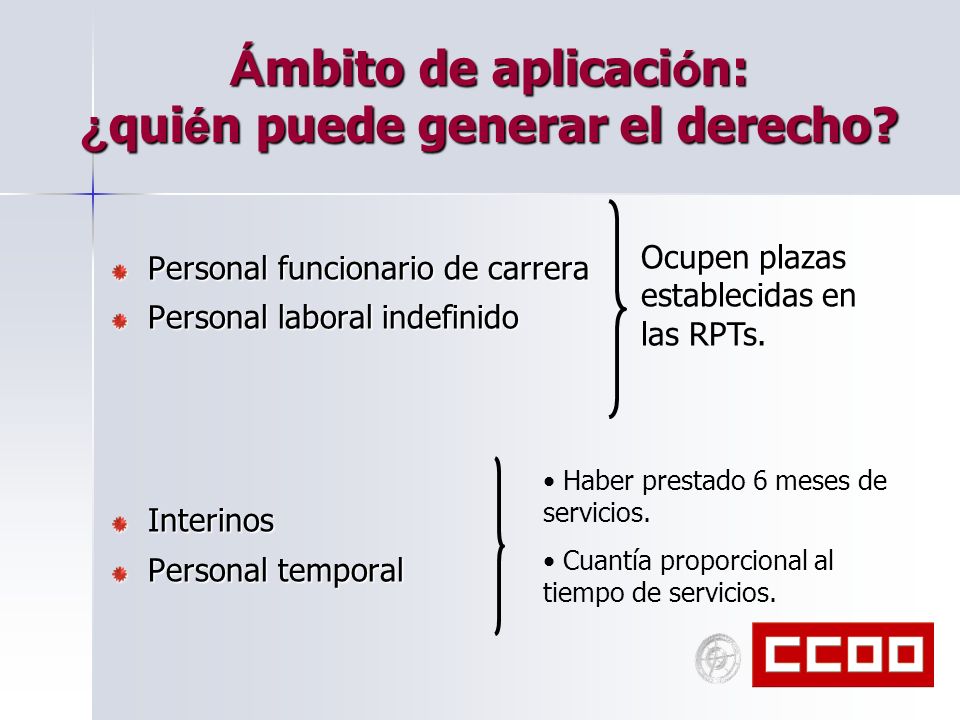 Ámbito de aplicación:
¿quién puede generar el derecho?

Personal funcionario de carrera
Personal laboral indefinido

Ocupen plazas establecidas en las RPTs.

Interinos
Personal temporal

• Haber prestado 6 meses de servicios.
• Cuantía proporcional al tiempo de servicios.

CCOO